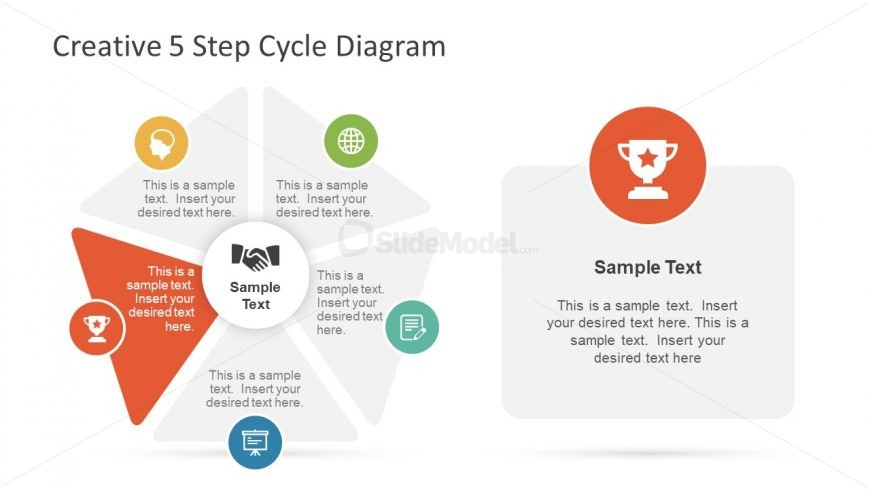 Creative 5 Step Cycle Diagram

This is a sample text. Insert your desired text here.

This is a sample text. Insert your desired text here.

This is a sample text. Insert your desired text here.

Sample Text

This is a sample text. Insert your desired text here.

This is a sample text. Insert your desired text here.

SlideModel.com

Sample Text

This is a sample text. Insert your desired text here. This is a sample text. Insert your desired text here